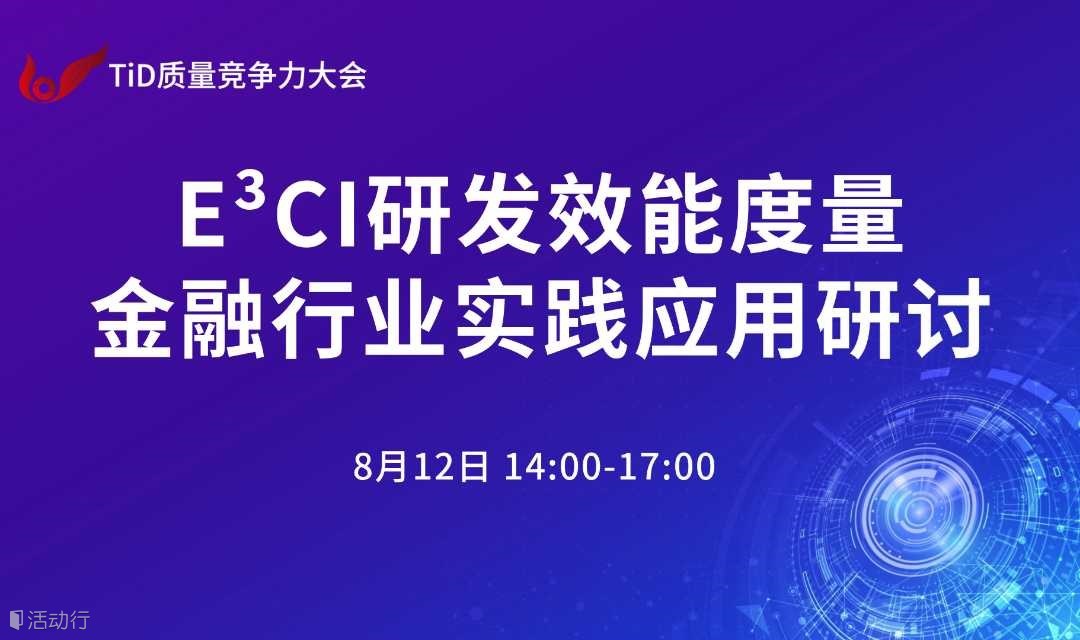 TiD质量竞争力大会

E³CI研发效能度量
金融行业实践应用研讨

8月12日 14:00-17:00

活动行